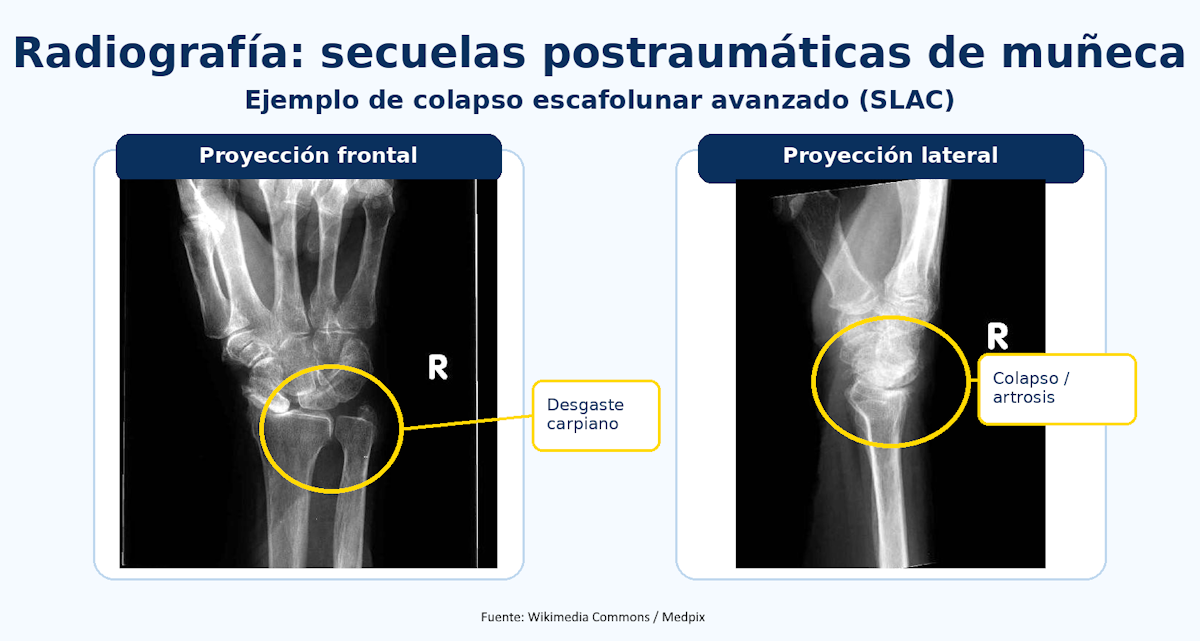 Radiografía: secuelas postraumáticas de muñeca
Ejemplo de colapso escafolunar avanzado (SLAC)

Proyección frontal

R

Desgaste carpiano

Proyección lateral

R

Colapso / artrosis

Fuente: Wikimedia Commons / Medpix